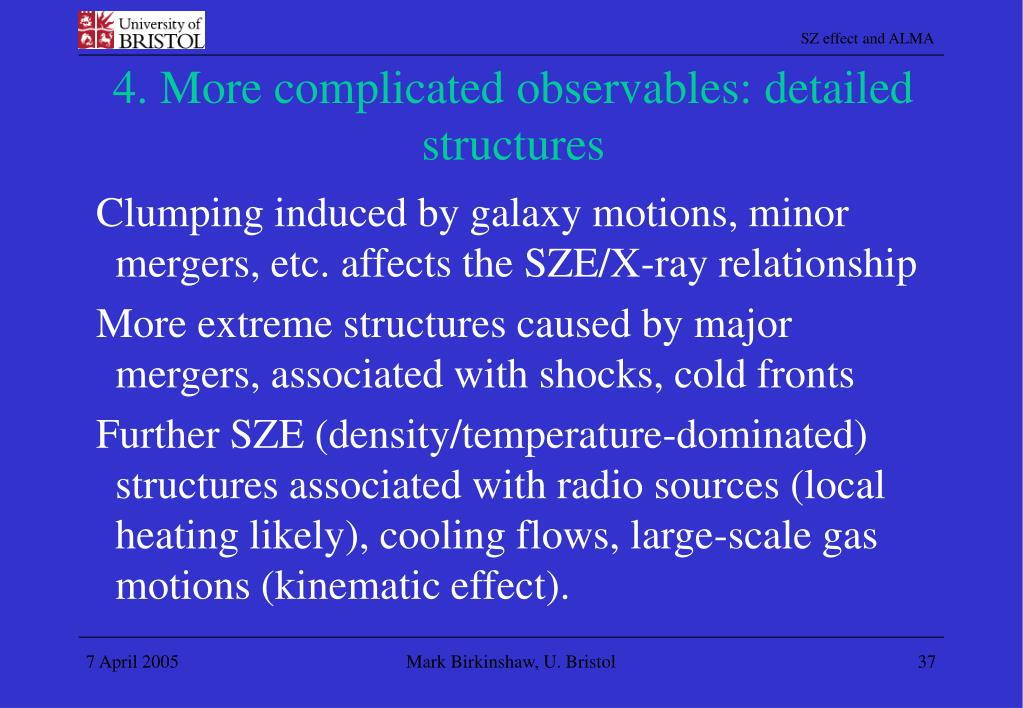 University of BRISTOL

SZ effect and ALMA

4. More complicated observables: detailed structures

Clumping induced by galaxy motions, minor mergers, etc. affects the SZE/X-ray relationship

More extreme structures caused by major mergers, associated with shocks, cold fronts

Further SZE (density/temperature-dominated) structures associated with radio sources (local heating likely), cooling flows, large-scale gas motions (kinematic effect).

7 April 2005

Mark Birkinshaw, U. Bristol

37